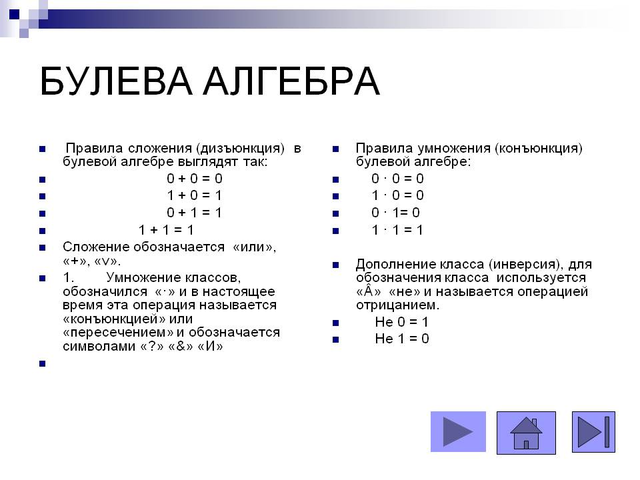 БУЛЕВА АЛГЕБРА

Правила сложения (дизъюнкция) в булевой алгебре выглядят так:

0 + 0 = 0

1 + 0 = 1

0 + 1 = 1

1 + 1 = 1

Сложение обозначается «или», «+», «v».

1. Умножение классов, обозначился «·» и в настоящее время эта операция называется «конъюнкцией» или «пересечением» и обозначается символами «?» «&» «И»

Правила умножения (конъюнкция) булевой алгебре:

0 · 0 = 0

1 · 0 = 0

0 · 1= 0

1 · 1 = 1

Дополнение класса (инверсия), для обозначения класса используется «Â» «не» и называется операцией отрицанием.

Не 0 = 1

Не 1 = 0